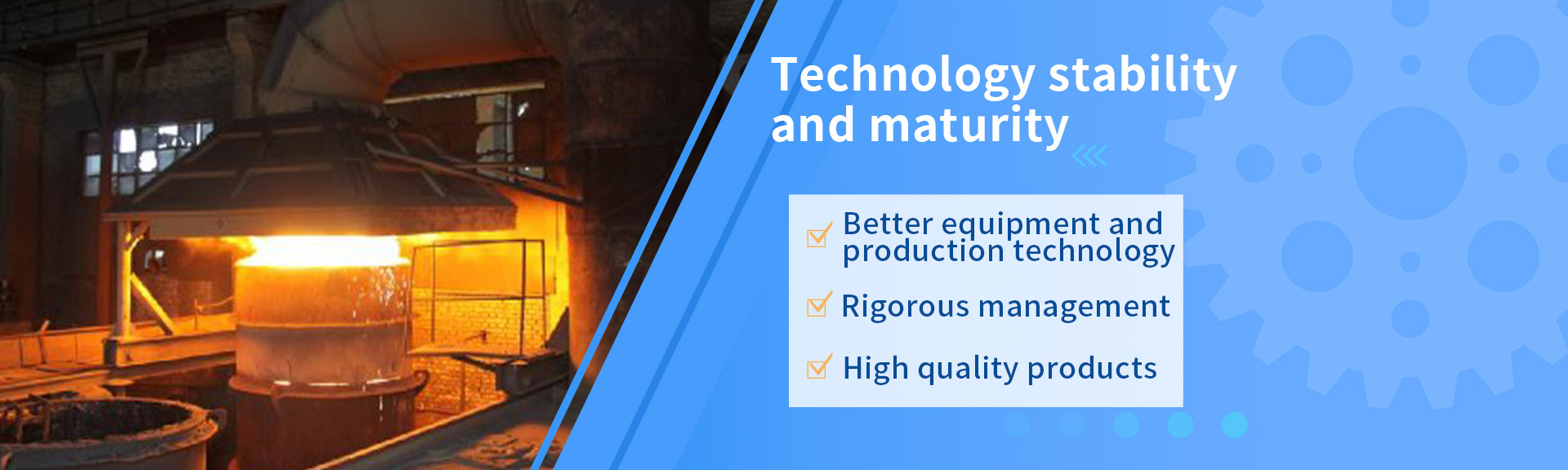 Technology stability and maturity

Better equipment and production technology

Rigorous management

High quality products